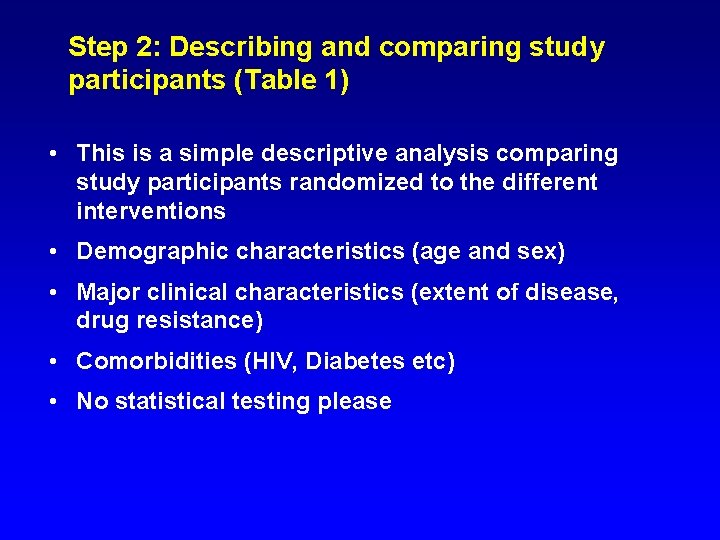 Step 2: Describing and comparing study participants (Table 1)

• This is a simple descriptive analysis comparing study participants randomized to the different interventions

• Demographic characteristics (age and sex)

• Major clinical characteristics (extent of disease, drug resistance)

• Comorbidities (HIV, Diabetes etc)

• No statistical testing please